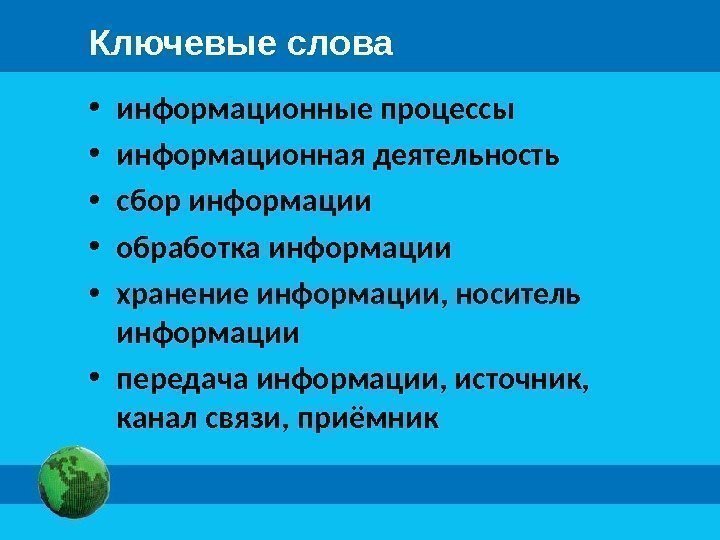 Ключевые слова

• информационные процессы
• информационная деятельность
• сбор информации
• обработка информации
• хранение информации, носитель информации
• передача информации, источник, канал связи, приёмник